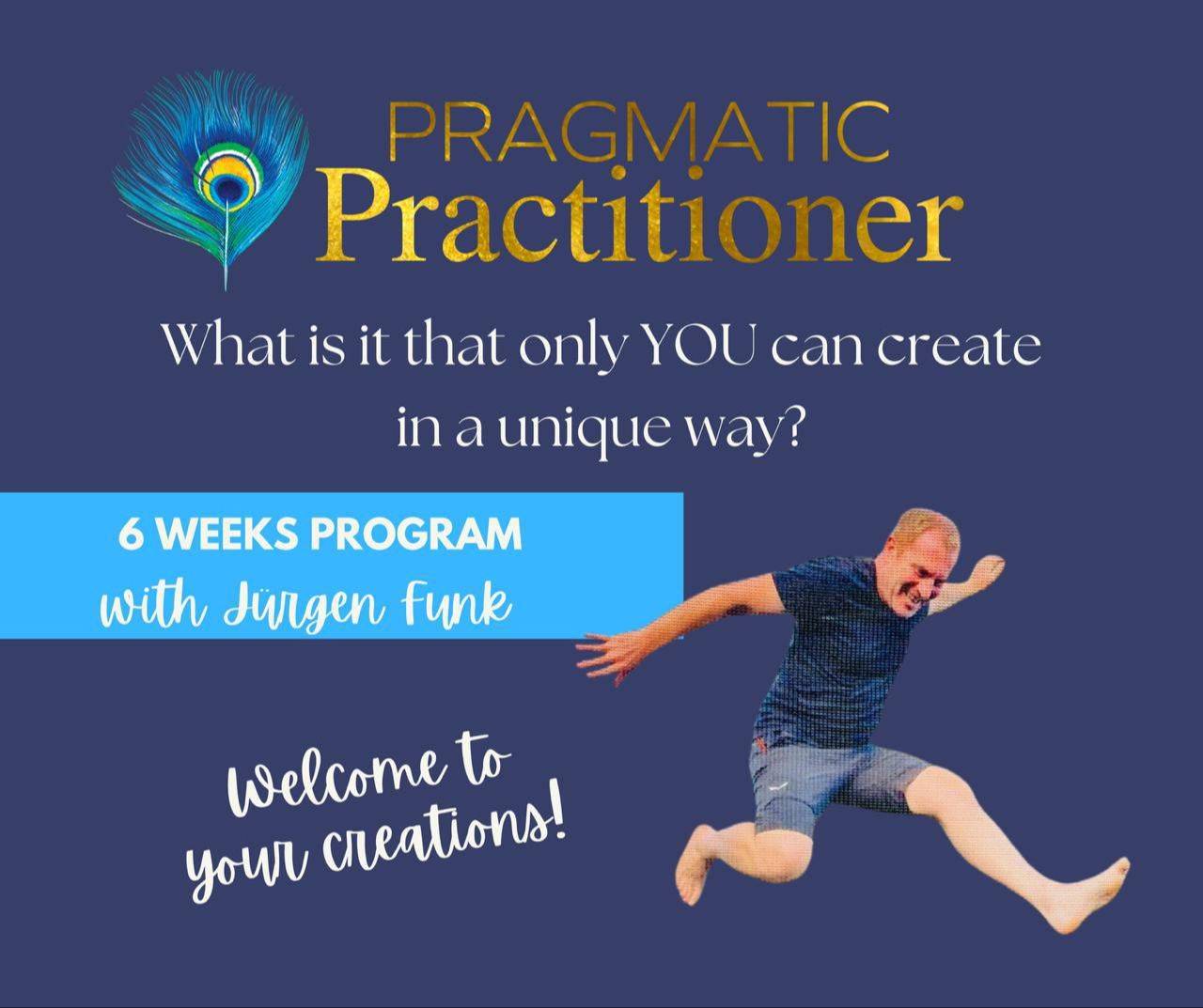 PRAGMATIC
Practitioner

What is it that only YOU can create in a unique way?

6 WEEKS PROGRAM
with Jürgen Funk

Welcome to
your creations!